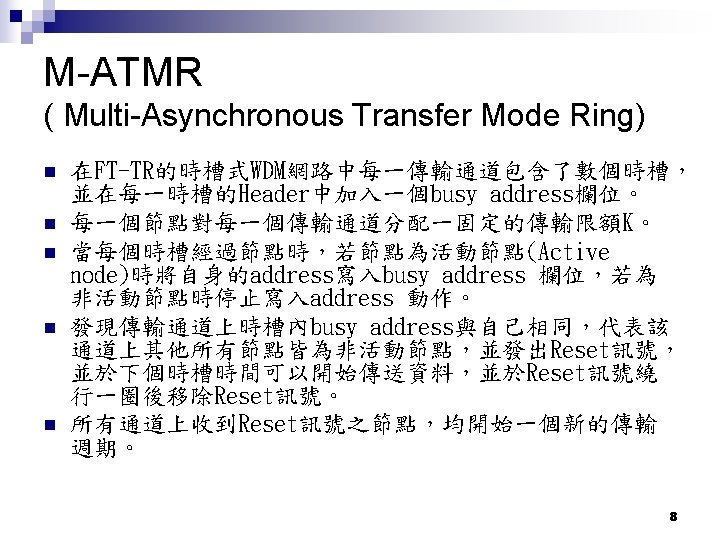 M-ATMR
( Multi-Asynchronous Transfer Mode Ring)

在FT-TR的時槽式WDM網路中每一傳輸通道包含了數個時槽，並在每一時槽的Header中加入一個busy address欄位。

每一個節點對每一個傳輸通道分配一固定的傳輸限額K。

當每個時槽經過節點時，若節點為活動節點(Active node)時將自身的address寫入busy address 欄位，若為非活動節點時停止寫入address 動作。

發現傳輸通道上時槽內busy address與自己相同，代表該通道上其他所有節點皆為非活動節點，並發出Reset訊號，並於下個時槽時間可以開始傳送資料，並於Reset訊號繞行一圈後移除Reset訊號。

所有通道上收到Reset訊號之節點，均開始一個新的傳輸週期。

8